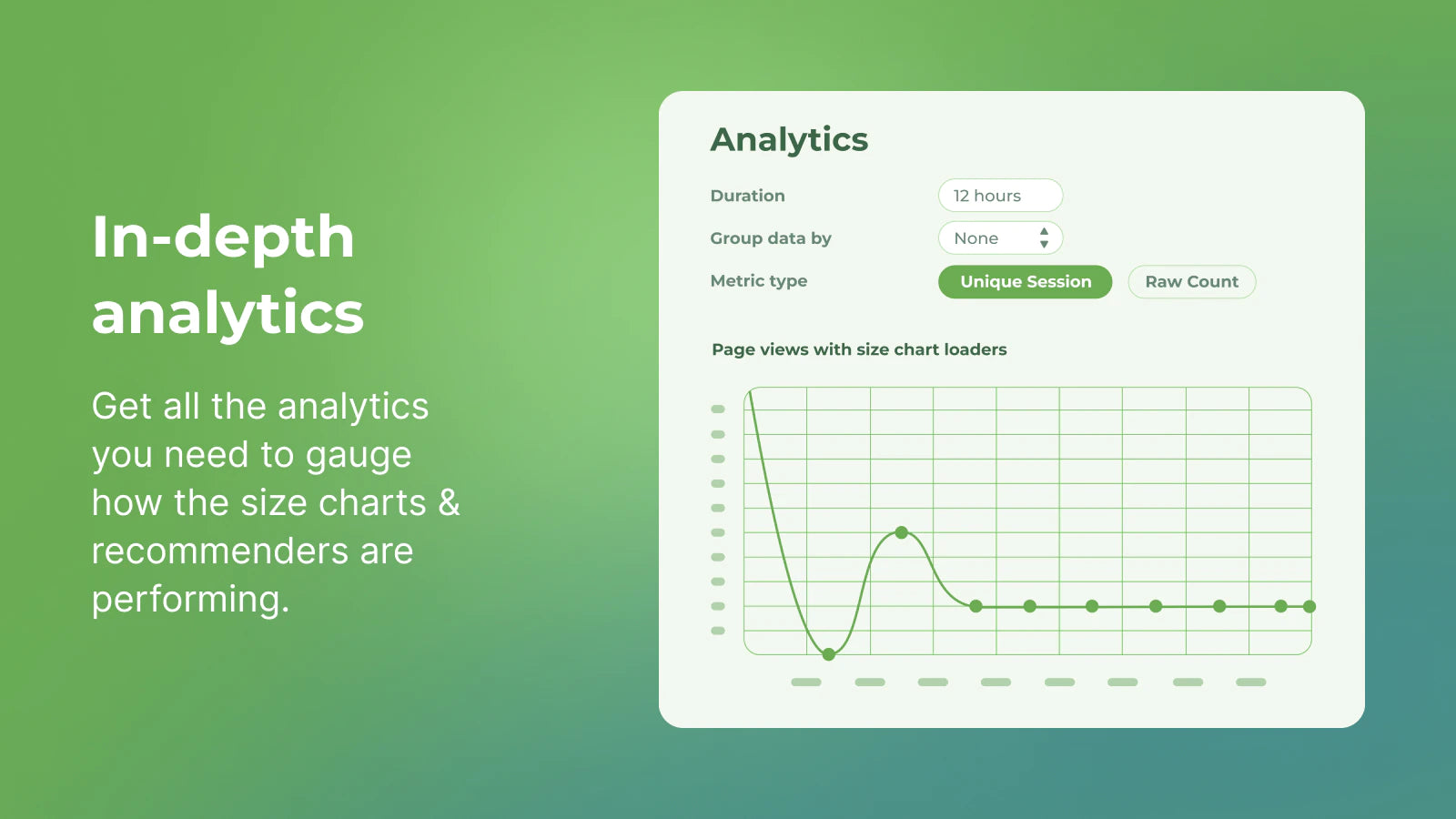 In-depth analytics

Get all the analytics you need to gauge how the size charts & recommenders are performing.

Analytics

Duration
12 hours
Group data by
None
Metric type
Unique Session
Raw Count

Page views with size chart loaders